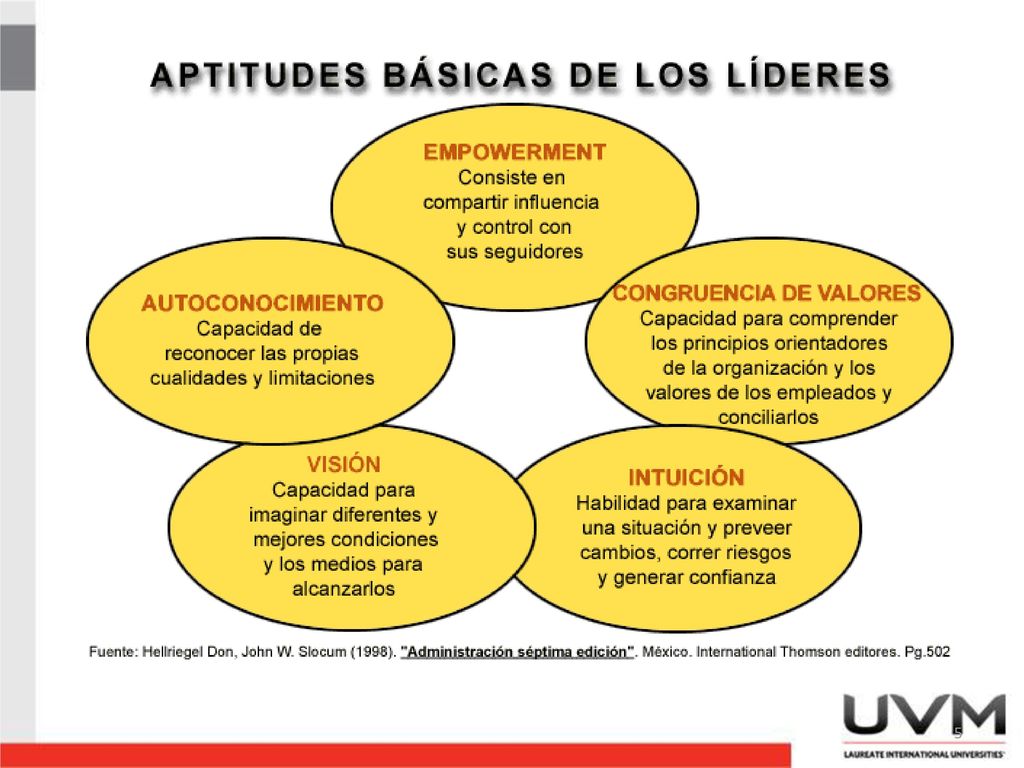 APTITUDES BÁSICAS DE LOS LÍDERES

EMPOWERMENT
Consiste en compartir influencia y control con sus seguidores

AUTOCONOCIMIENTO
Capacidad de reconocer las propias cualidades y limitaciones

CONGRUENCIA DE VALORES
Capacidad para comprender los principios orientadores de la organización y los valores de los empleados y conciliarlos

VISIÓN
Capacidad para imaginar diferentes y mejores condiciones y los medios para alcanzarlos

INTUICIÓN
Habilidad para examinar una situación y preveer cambios, correr riesgos y generar confianza

Fuente: Hellriegel Don, John W. Slocum (1998). "Administración séptima edición". México. International Thomson editores. Pg.502

UVM
LAUREATE INTERNATIONAL UNIVERSITIES

5